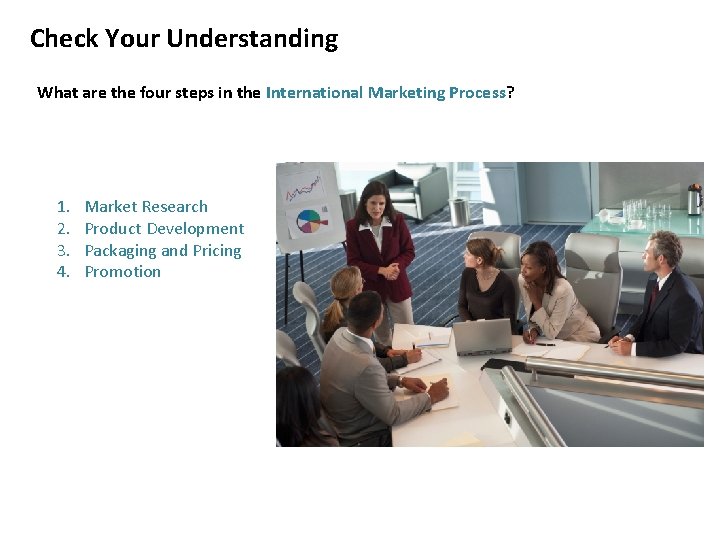 Check Your Understanding

What are the four steps in the International Marketing Process?

1. Market Research
2. Product Development
3. Packaging and Pricing
4. Promotion